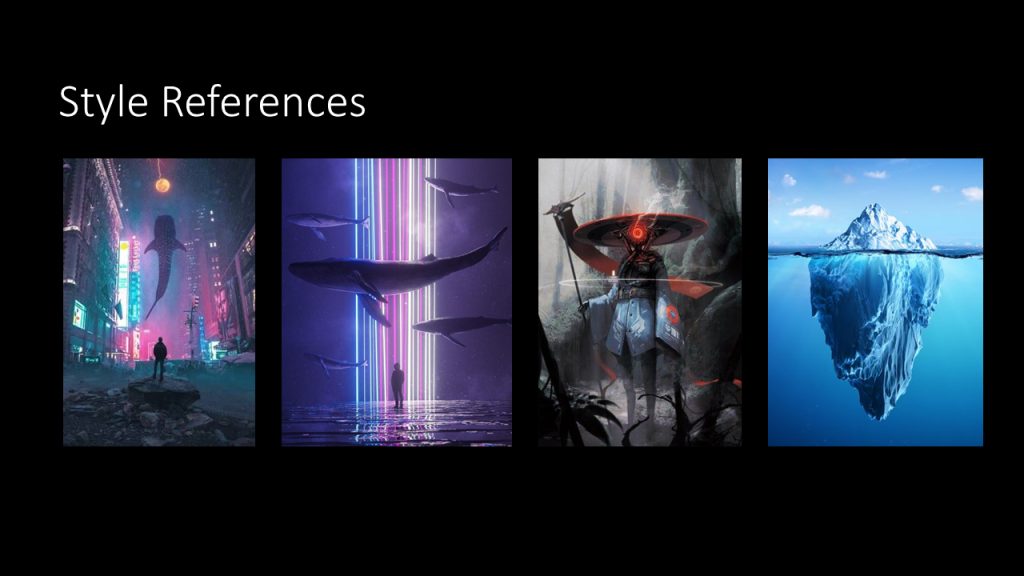 Style References